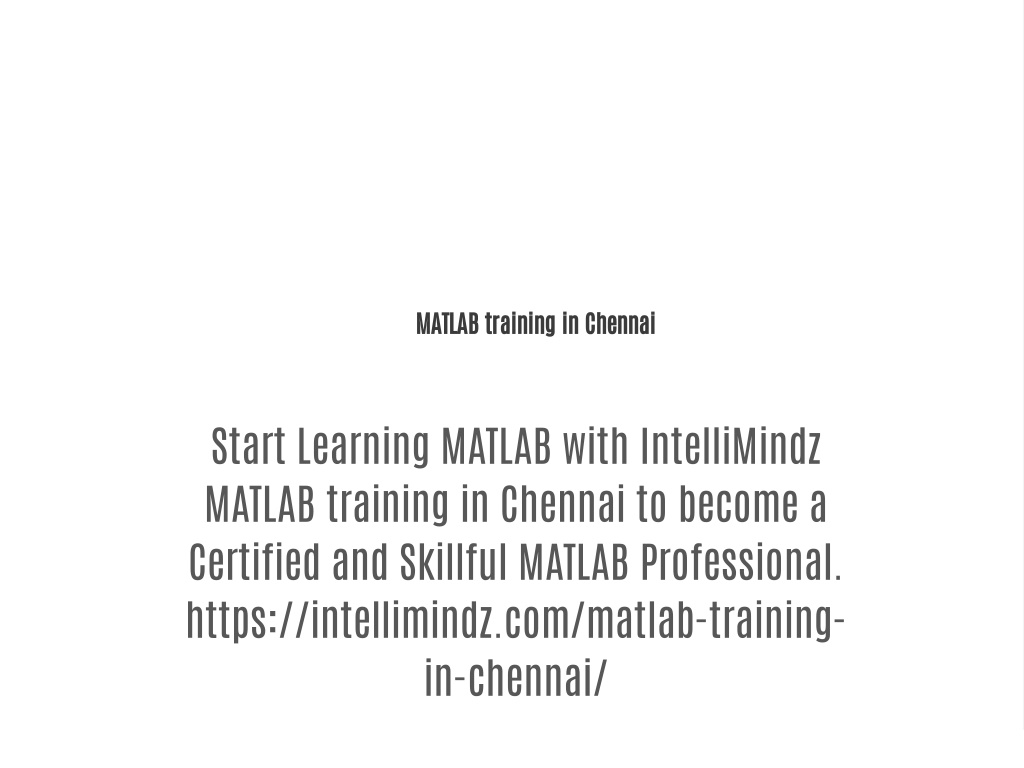 MATLAB training in Chennai

Start Learning MATLAB with IntelliMindz MATLAB training in Chennai to become a Certified and Skillful MATLAB Professional. https://intellimindz.com/matlab-training-in-chennai/